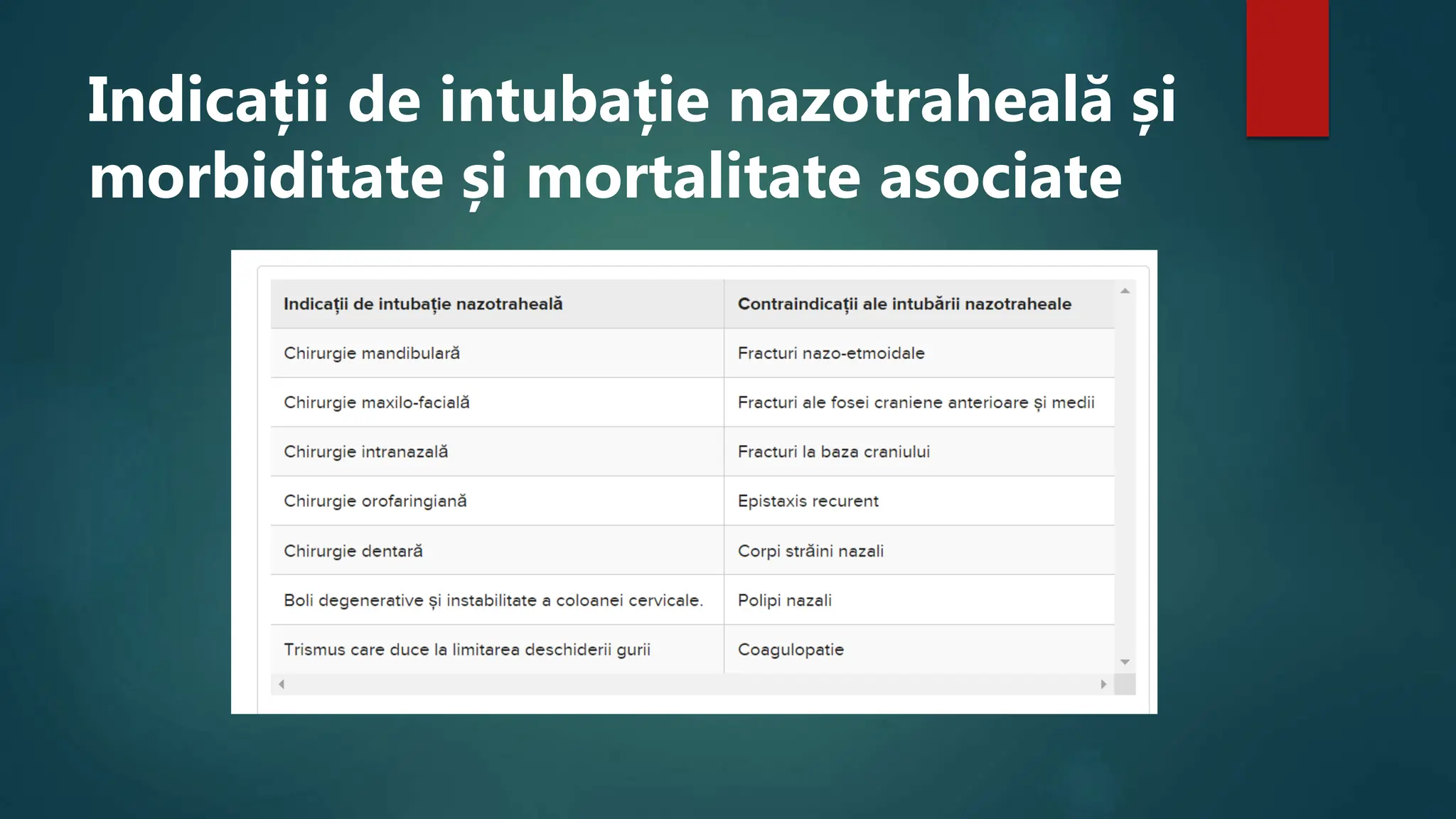 Indicații de intubație nazotraheală și morbiditate și mortalitate asociate

| Indicații de intubație nazotraheală | Contraindicații ale intubării nazotraheale |
|---|---|
| Chirurgie mandibulară | Fracturi nazo-etmoidale |
| Chirurgie maxilo-facială | Fracturi ale fosei craniene anterioare și medii |
| Chirurgie intranazală | Fracturi la baza craniului |
| Chirurgie orofaringiană | Epistaxis recurent |
| Chirurgie dentară | Corpi străini nazali |
| Boli degenerative și instabilitate a coloanei cervicale. | Polipi nazali |
| Trismus care duce la limitarea deschiderii gurii | Coagulopatie |